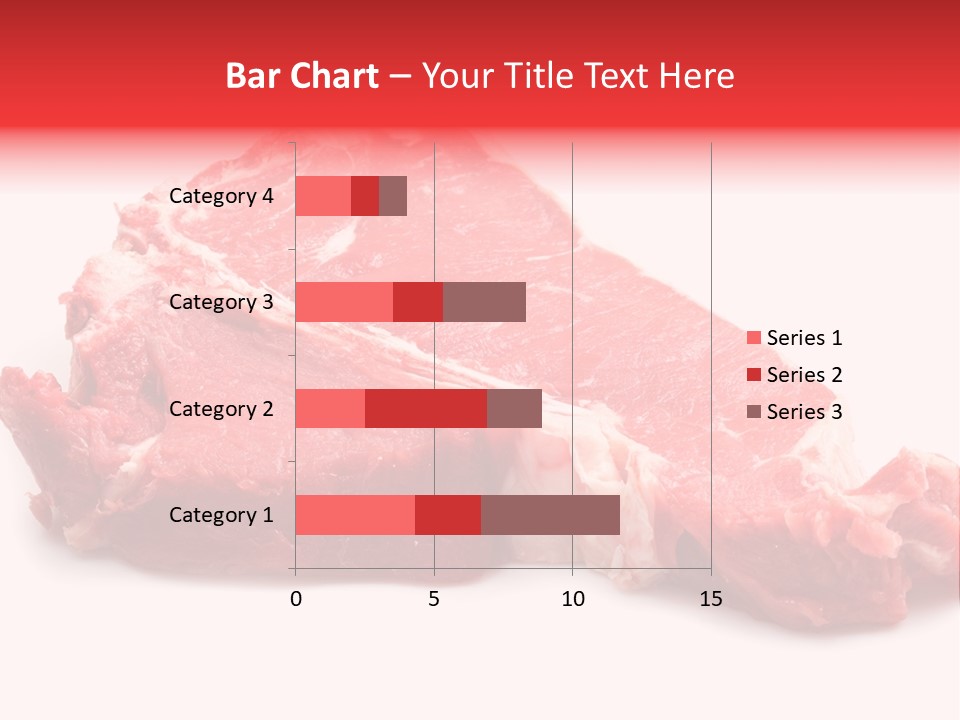 Bar Chart – Your Title Text Here

Category 4
Category 3
Category 2
Category 1

0
5
10
15

Series 1
Series 2
Series 3